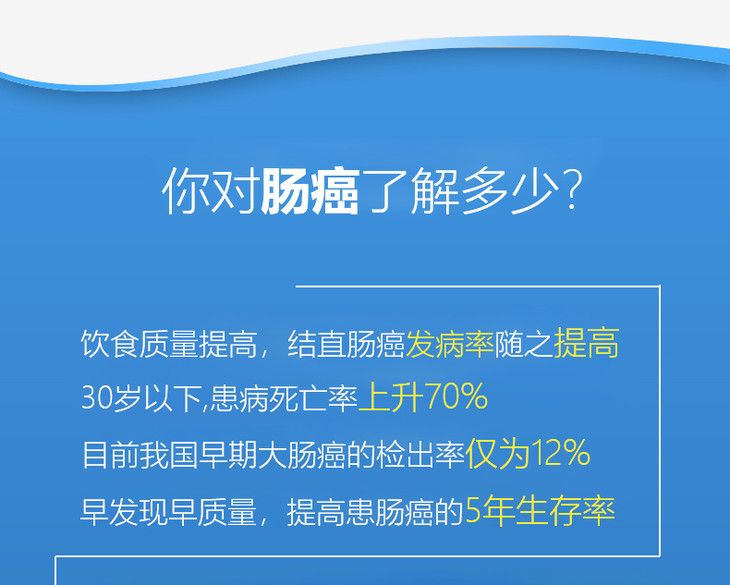 你对肠癌了解多少?

饮食质量提高，结直肠癌发病率随之提高

30岁以下,患病死亡率上升70%

目前我国早期大肠癌的检出率仅为12%

早发现早质量，提高患肠癌的5年生存率